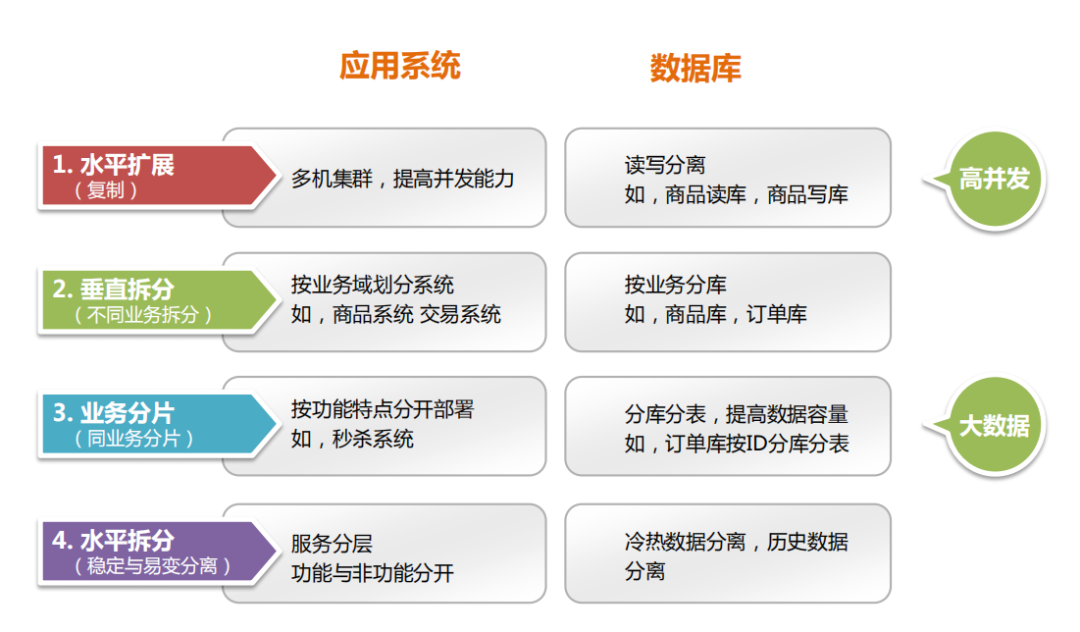 应用系统

数据库

1. 水平扩展
（复制）

多机集群，提高并发能力

读写分离
如，商品读库，商品写库

高并发

2. 垂直拆分
（不同业务拆分）

按业务域划分系统
如，商品系统 交易系统

按业务分库
如，商品库，订单库

3. 业务分片
（同业务分片）

按功能特点分开部署
如，秒杀系统

分库分表，提高数据容量
如，订单库按ID分库分表

大数据

4. 水平拆分
（稳定与易变分离）

服务分层
功能与非功能分开

冷热数据分离，历史数据分离